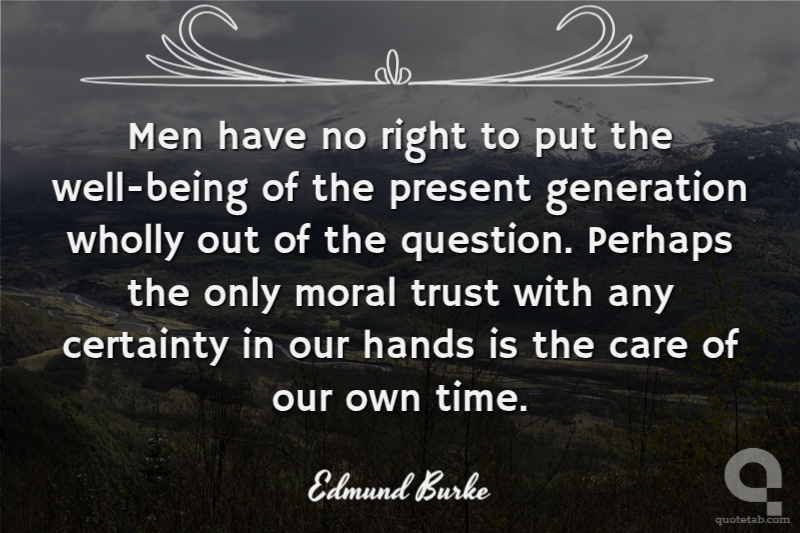 Men have no right to put the well-being of the present generation wholly out of the question. Perhaps the only moral trust with any certainty in our hands is the care of our own time.

Edmund Burke

quotetab.com